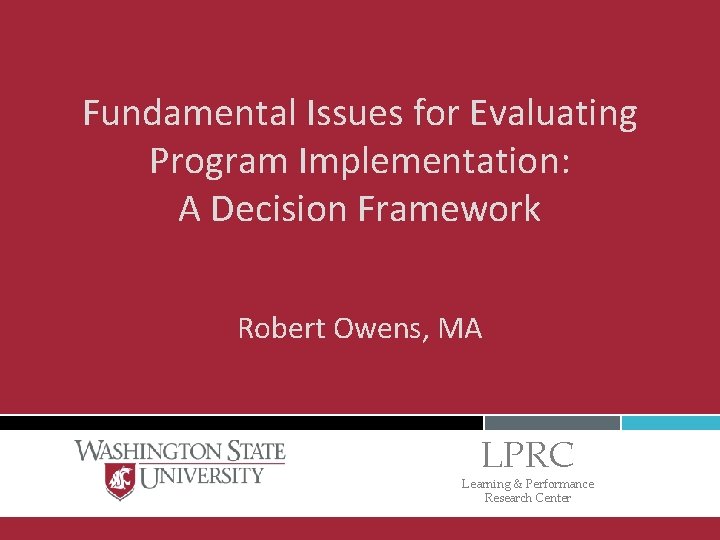 Fundamental Issues for Evaluating Program Implementation: A Decision Framework

Robert Owens, MA

WASHINGTON STATE UNIVERSITY

LPRC
Learning & Performance Research Center